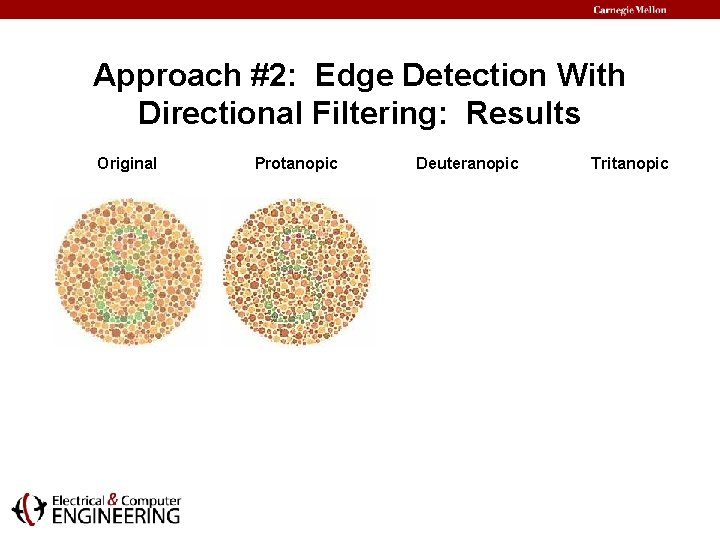 Carnegie Mellon

Approach #2: Edge Detection With Directional Filtering: Results

Original

Protanopic

Deuteranopic

Tritanopic

Electrical & Computer ENGINEERING